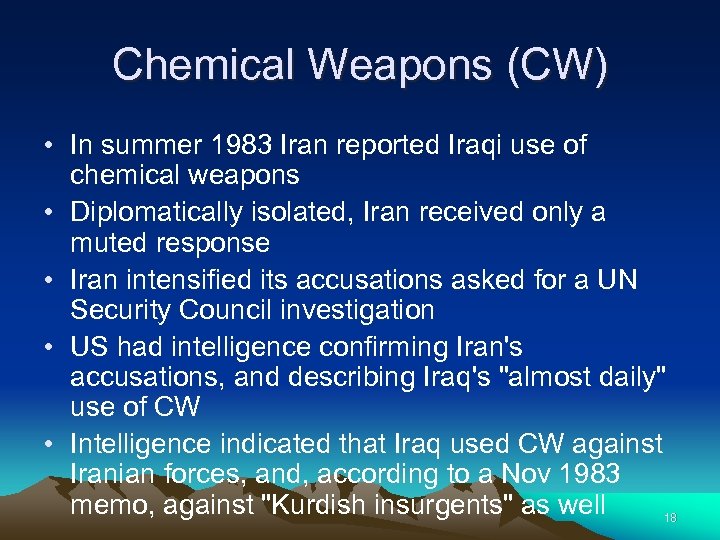 Chemical Weapons (CW)

• In summer 1983 Iran reported Iraqi use of chemical weapons
• Diplomatically isolated, Iran received only a muted response
• Iran intensified its accusations asked for a UN Security Council investigation
• US had intelligence confirming Iran's accusations, and describing Iraq's "almost daily" use of CW
• Intelligence indicated that Iraq used CW against Iranian forces, and, according to a Nov 1983 memo, against "Kurdish insurgents" as well

18